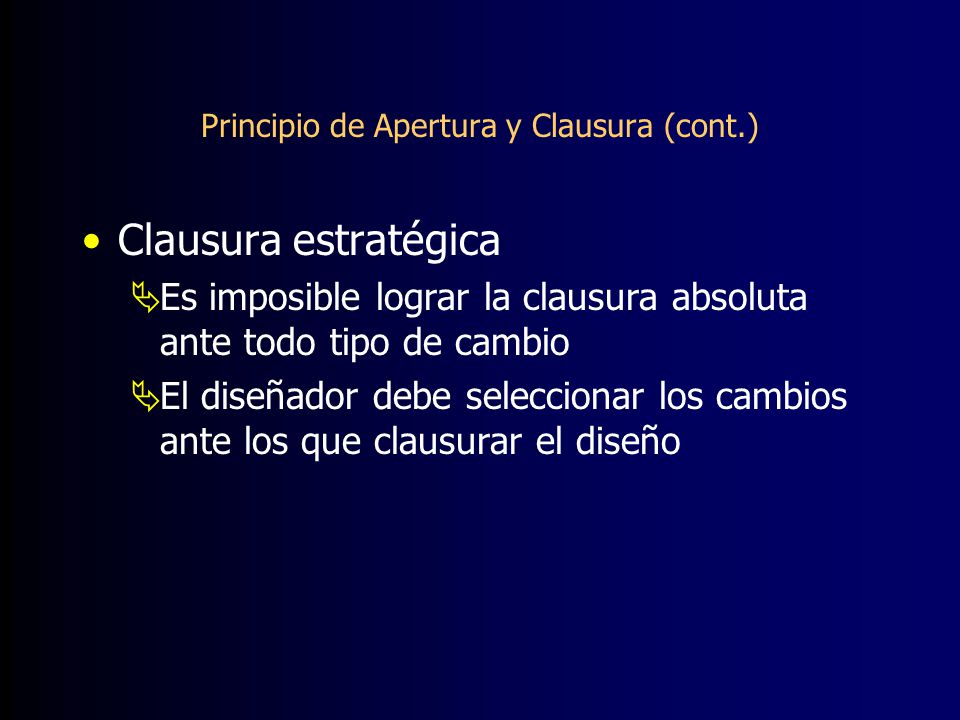 Principio de Apertura y Clausura (cont.)

• Clausura estratégica

Es imposible lograr la clausura absoluta ante todo tipo de cambio

El diseñador debe seleccionar los cambios ante los que clausurar el diseño